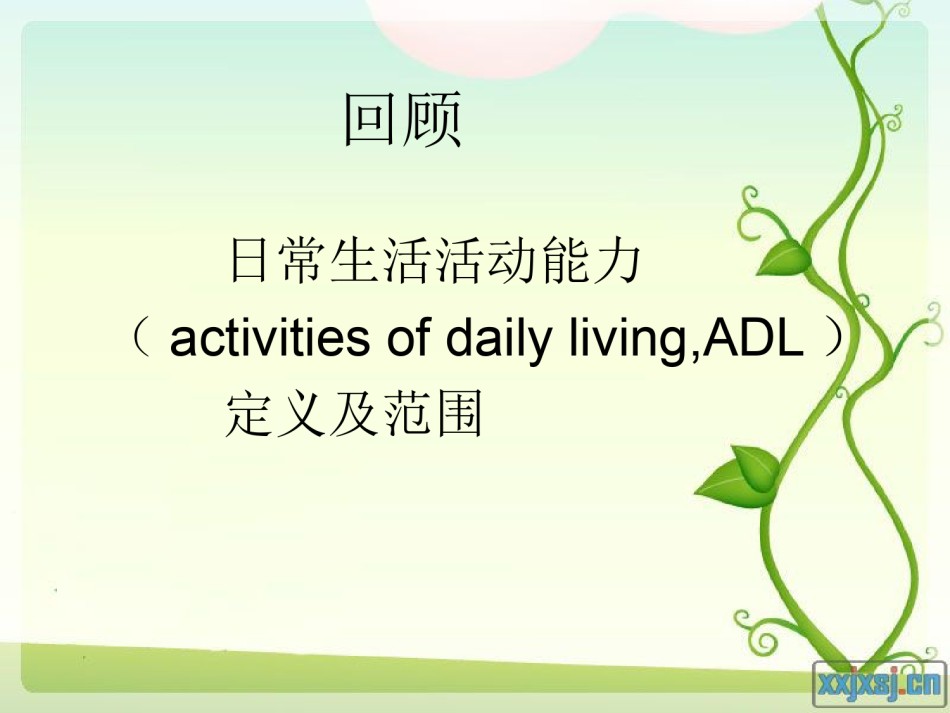 回顾

日常生活活动能力
（ activities of daily living,ADL ）
定义及范围

xxjxsj.cn